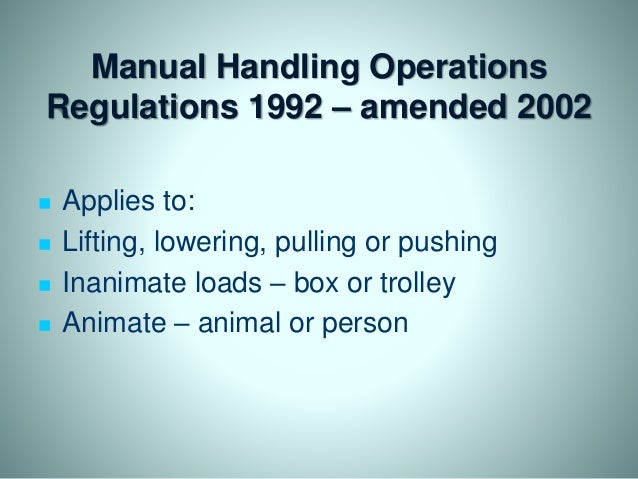 Manual Handling Operations Regulations 1992 – amended 2002

- Applies to:
- Lifting, lowering, pulling or pushing
- Inanimate loads – box or trolley
- Animate – animal or person